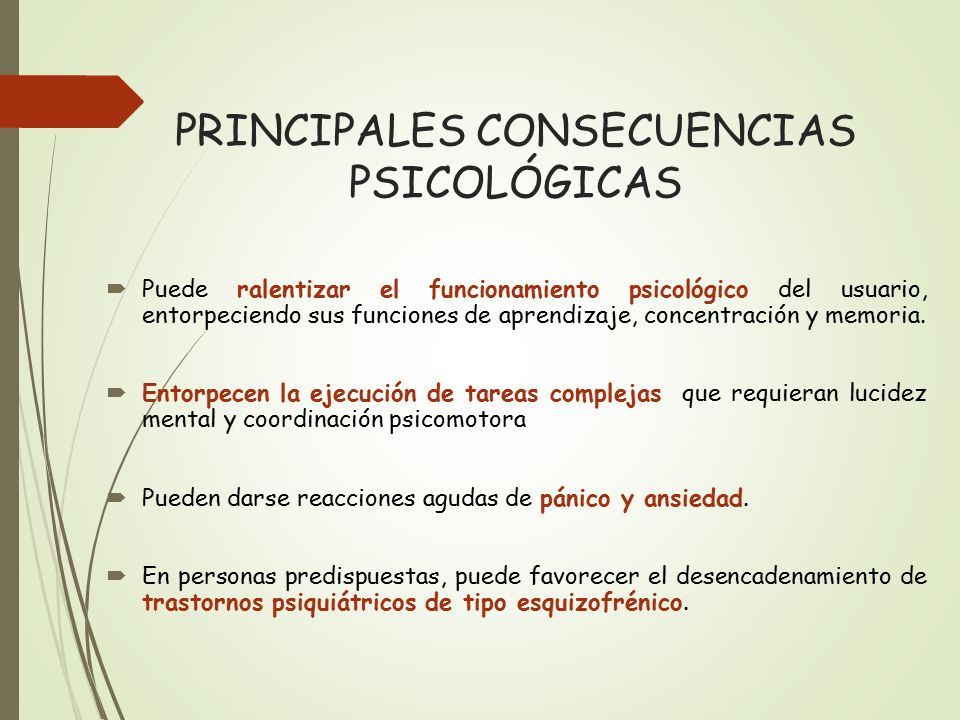 PRINCIPALES CONSECUENCIAS PSICOLÓGICAS

Puede ralentizar el funcionamiento psicológico del usuario, entorpeciendo sus funciones de aprendizaje, concentración y memoria.

Entorpecen la ejecución de tareas complejas que requieran lucidez mental y coordinación psicomotora

Pueden darse reacciones agudas de pánico y ansiedad.

En personas predispuestas, puede favorecer el desencadenamiento de trastornos psiquiátricos de tipo esquizofrénico.